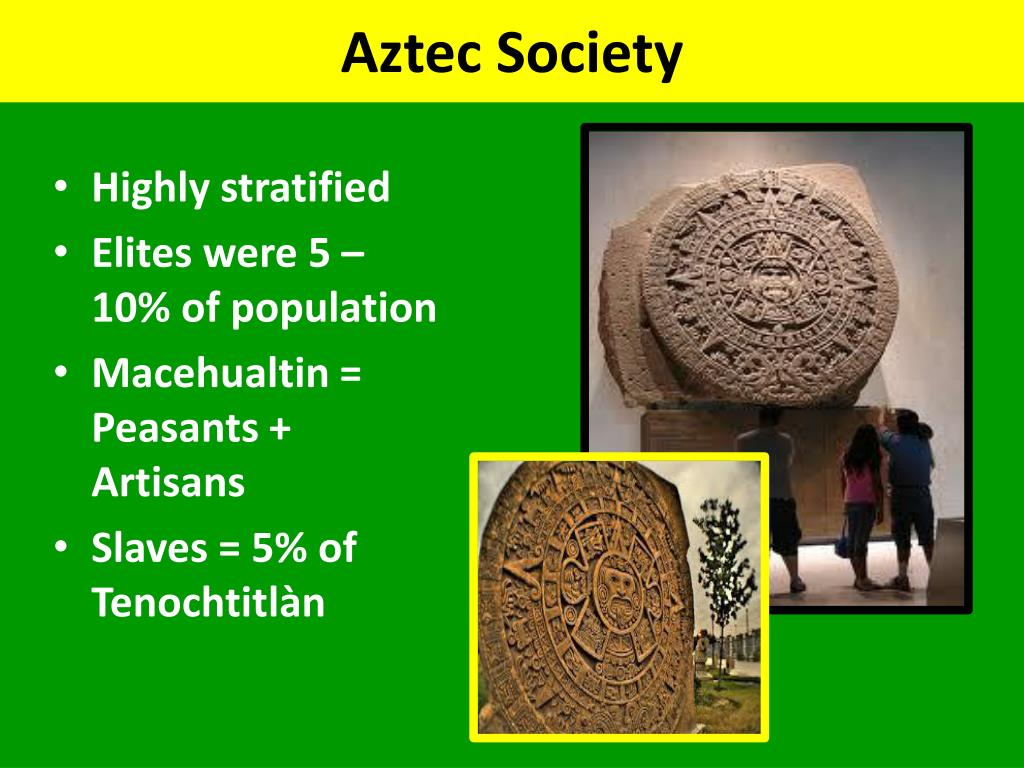 Aztec Society

• Highly stratified
• Elites were 5 – 10% of population
• Macehualtin = Peasants + Artisans
• Slaves = 5% of Tenochtitlàn